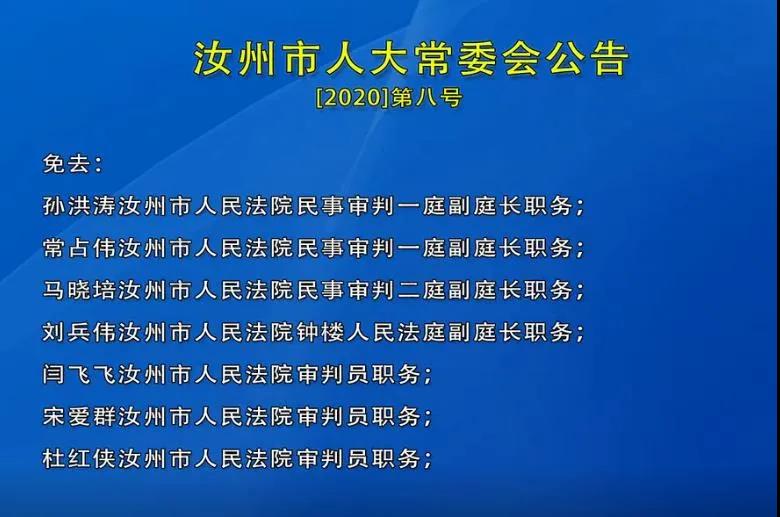 汝州市人大常委会公告

[2020]第八号

免去：

孙洪涛汝州市人民法院民事审判一庭副庭长职务；

常占伟汝州市人民法院民事审判一庭副庭长职务；

马晓培汝州市人民法院民事审判二庭副庭长职务；

刘兵伟汝州市人民法院钟楼人民法庭副庭长职务；

闫飞飞汝州市人民法院审判员职务；

宋爱群汝州市人民法院审判员职务；

杜红侠汝州市人民法院审判员职务；